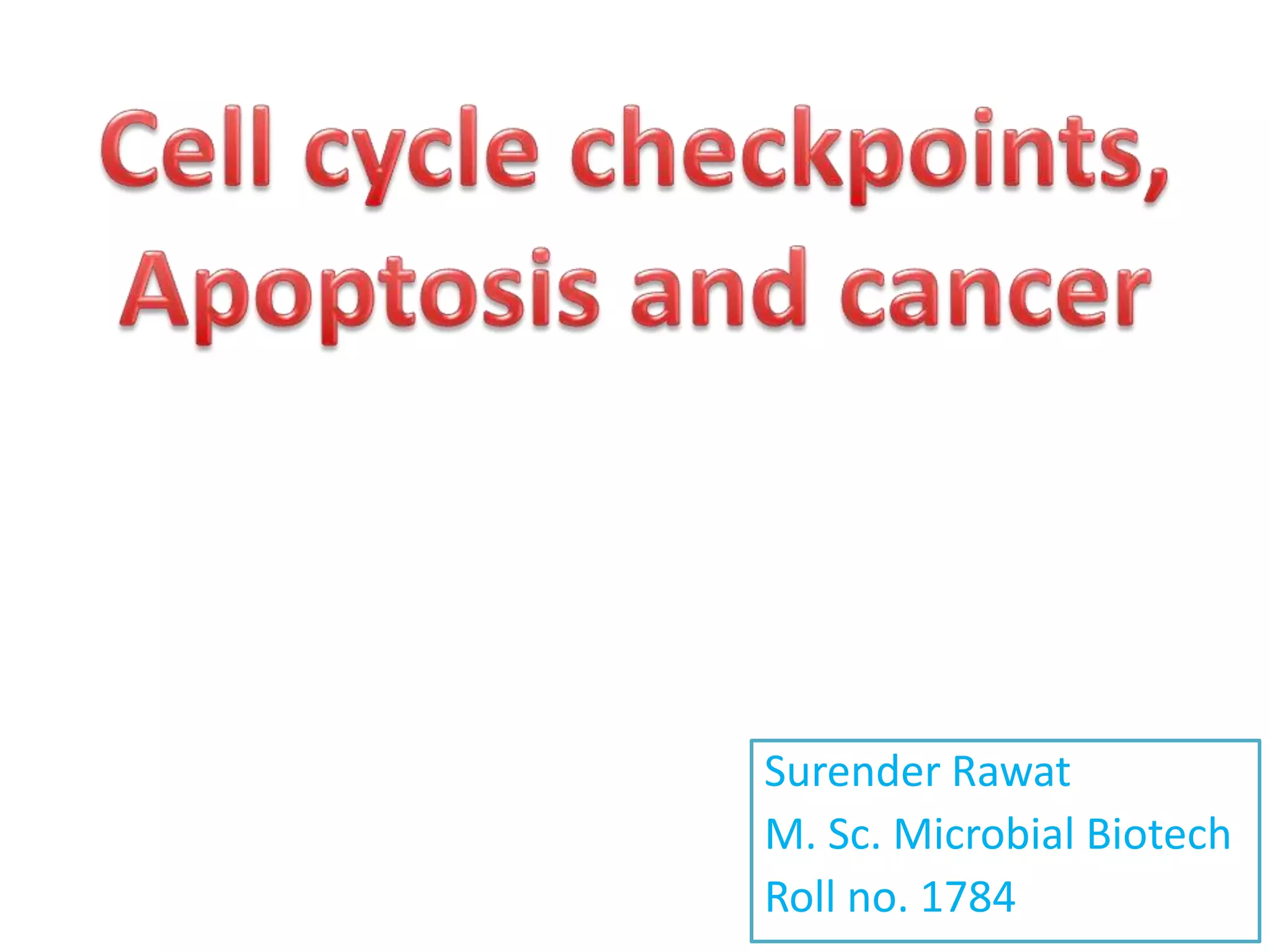 Cell cycle checkpoints, Apoptosis and cancer

Surender Rawat
M. Sc. Microbial Biotech
Roll no. 1784